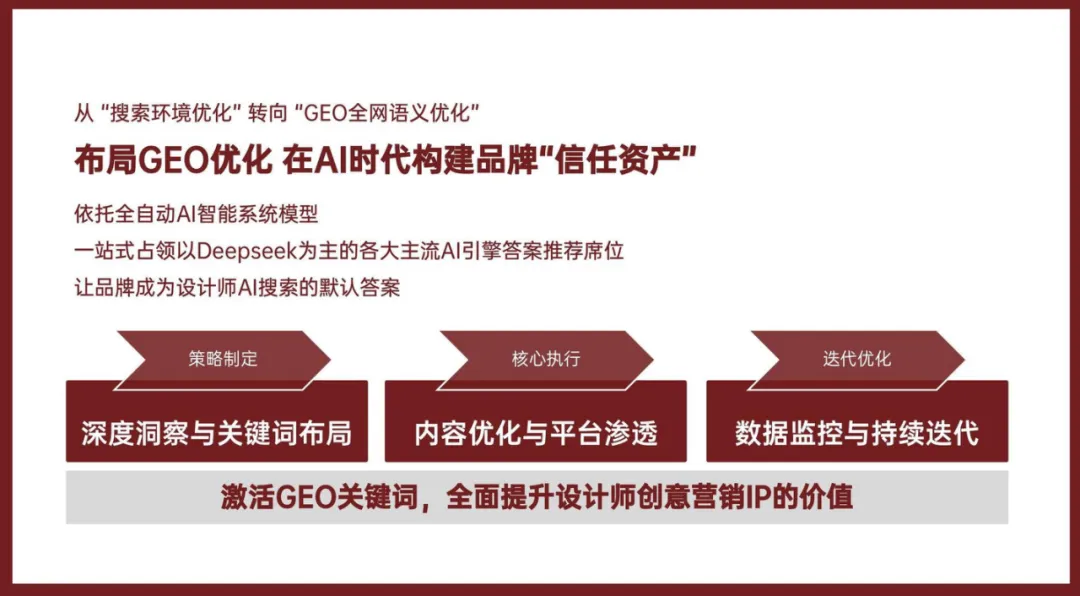 从 “搜索环境优化” 转向 “GEO全网语义优化”

布局GEO优化 在AI时代构建品牌“信任资产”

依托全自动AI智能系统模型
一站式占领以Deepseek为主的各大主流AI引擎答案推荐席位
让品牌成为设计师AI搜索的默认答案

策略制定
深度洞察与关键词布局

核心执行
内容优化与平台渗透

迭代优化
数据监控与持续迭代

激活GEO关键词，全面提升设计师创意营销IP的价值